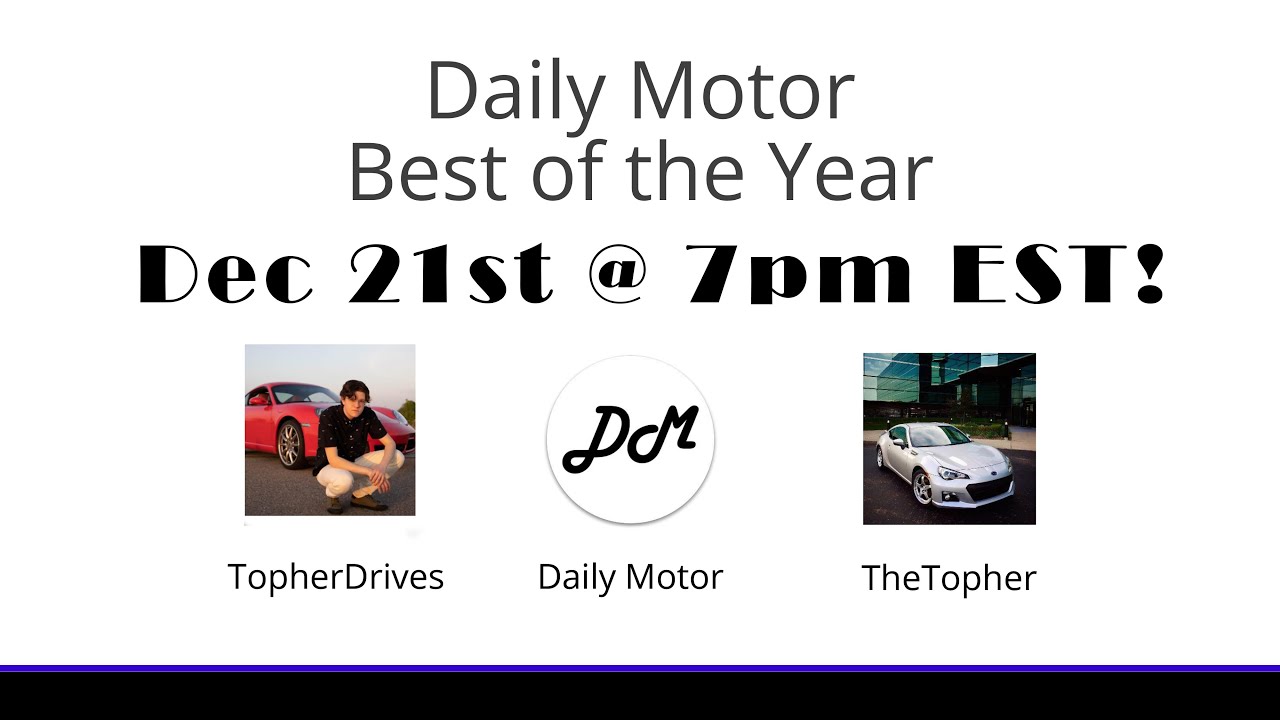 Daily Motor
Best of the Year

Dec 21st @ 7pm EST!

DM

TopherDrives

Daily Motor

TheTopher